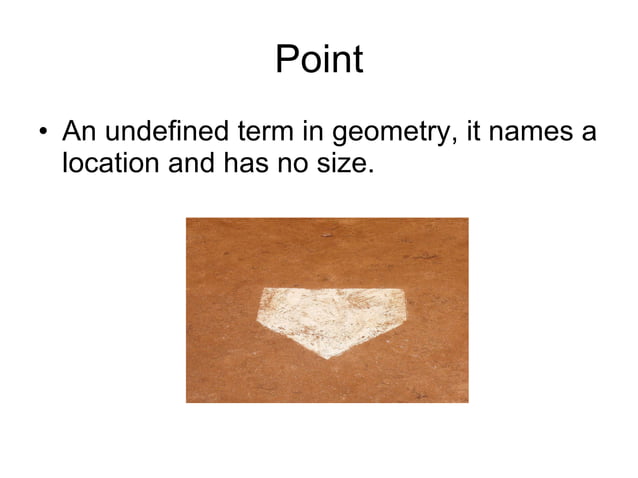 Point

• An undefined term in geometry, it names a location and has no size.